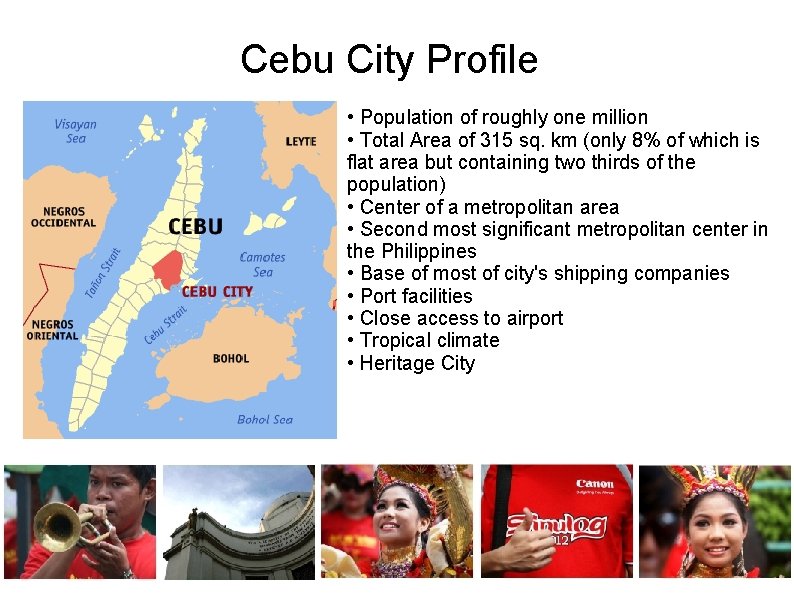 Cebu City Profile

Visayan Sea

LEYTE

NEGROS OCCIDENTAL

CEBU

Camotes Sea

Tañon Strait

CEBU CITY

NEGROS ORIENTAL

Cebu Strait

BOHOL

Bohol Sea

• Population of roughly one million
• Total Area of 315 sq. km (only 8% of which is flat area but containing two thirds of the population)
• Center of a metropolitan area
• Second most significant metropolitan center in the Philippines
• Base of most of city's shipping companies
• Port facilities
• Close access to airport
• Tropical climate
• Heritage City

Canon

Sinulog 2012